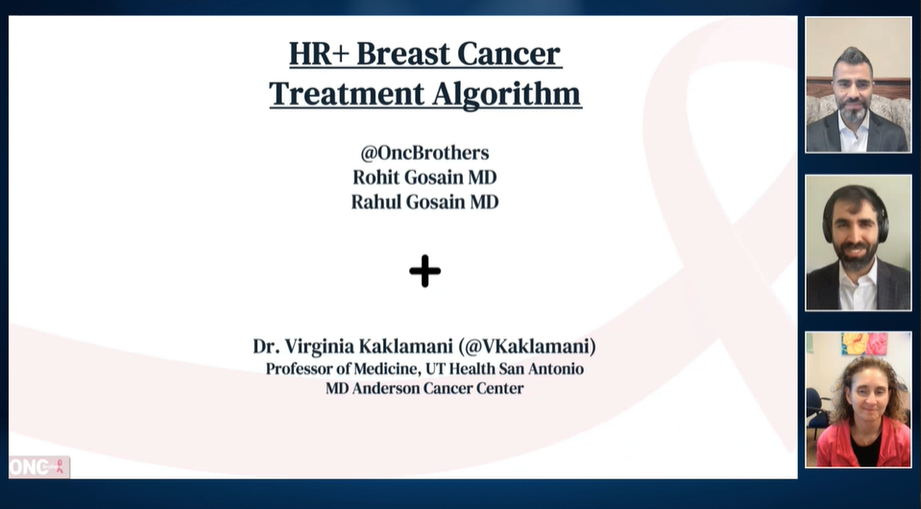 HR+ Breast Cancer Treatment Algorithm

@OncBrothers
Rohit Gosain MD
Rahul Gosain MD

+

Dr. Virginia Kaklamani (@VKaklamani)
Professor of Medicine, UT Health San Antonio
MD Anderson Cancer Center

ONC